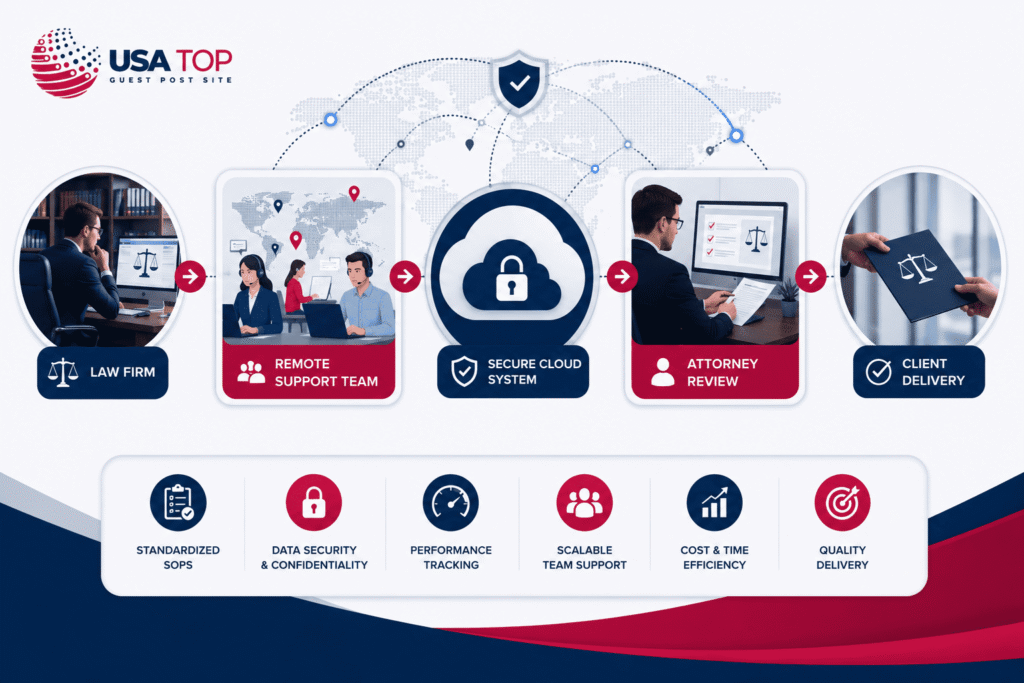 USA TOP
GUEST POST SITE

LAW FIRM

REMOTE SUPPORT TEAM

SECURE CLOUD SYSTEM

ATTORNEY REVIEW

CLIENT DELIVERY

STANDARDIZED SOPS

DATA SECURITY & CONFIDENTIALITY

PERFORMANCE TRACKING

SCALABLE TEAM SUPPORT

COST & TIME EFFICIENCY

QUALITY DELIVERY